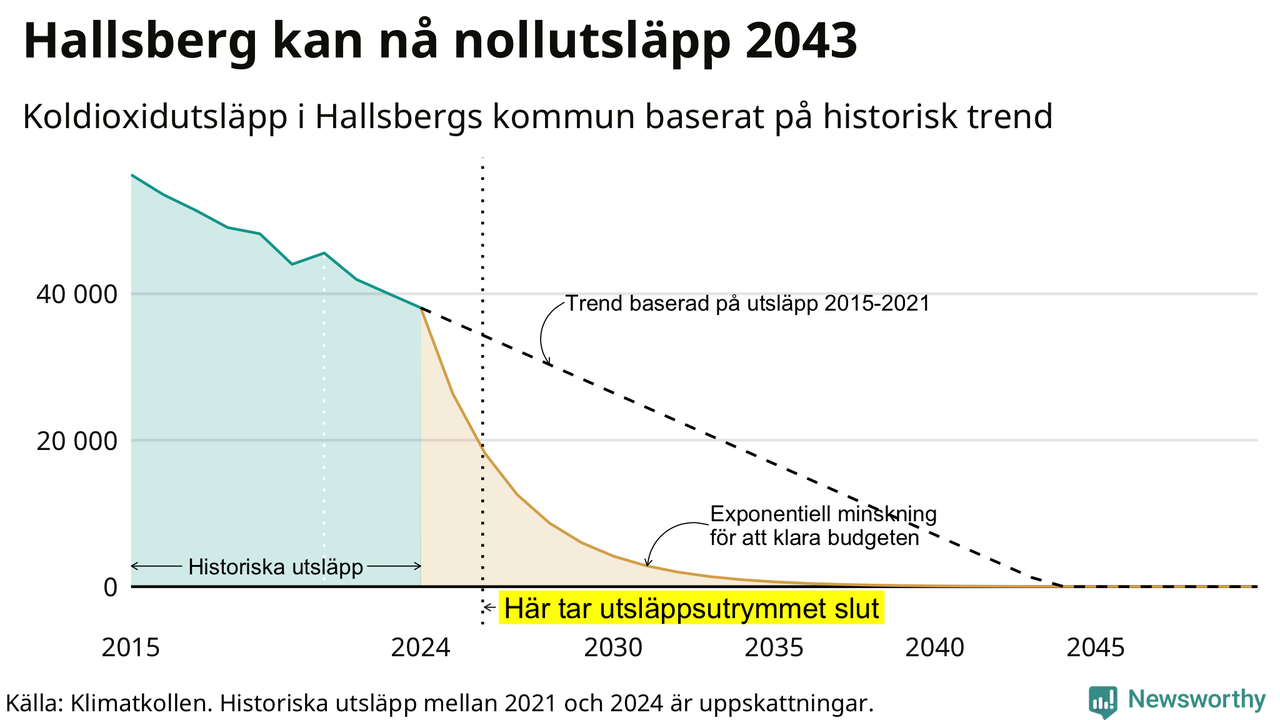 Hallsberg kan nå nollutsläpp 2043

Koldioxidutsläpp i Hallsbergs kommun baserat på historisk trend

40 000

20 000

0

Trend baserad på utsläpp 2015-2021

Exponentiell minskning för att klara budgeten

Historiska utsläpp

Här tar utsläppsutrymmet slut

2015

2024

2030

2035

2040

2045

Källa: Klimatkollen. Historiska utsläpp mellan 2021 och 2024 är uppskattningar.

Newsworthy